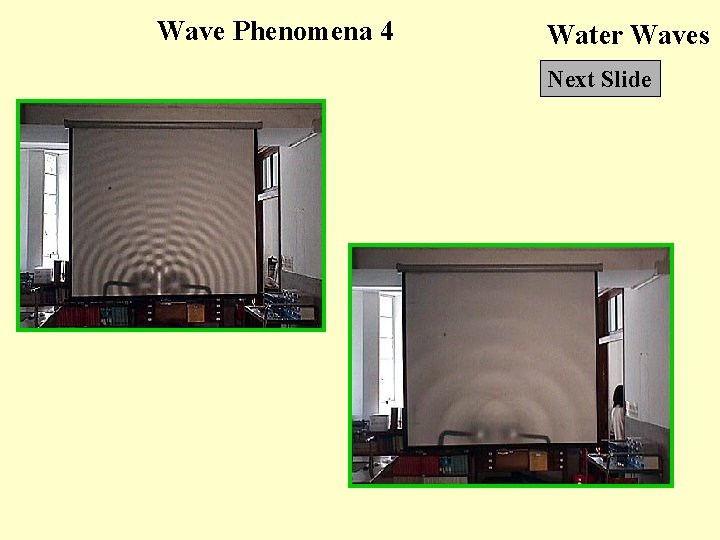 Wave Phenomena 4

Water Waves

Next Slide